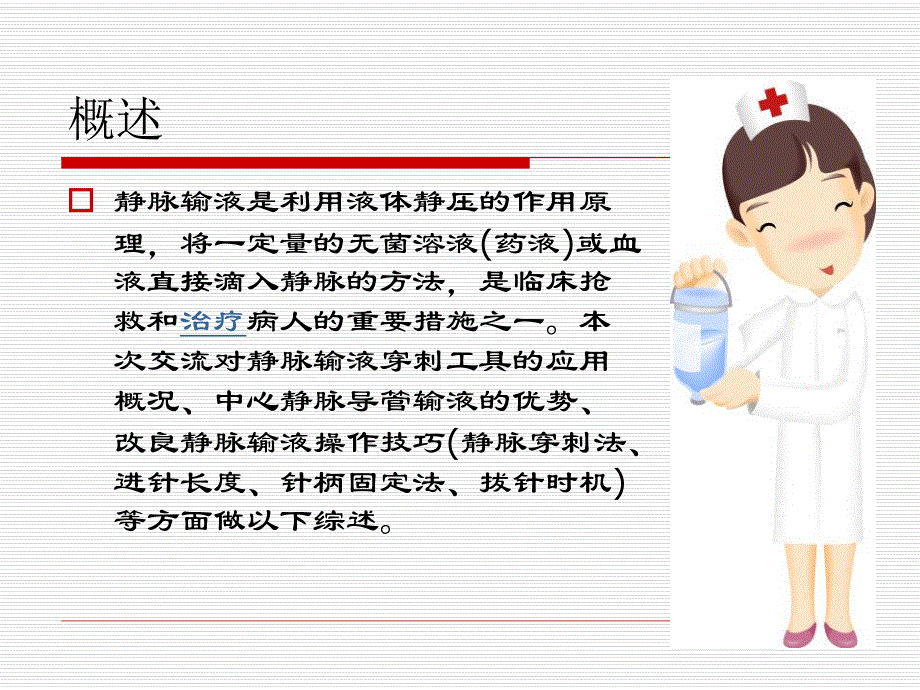 概述

静脉输液是利用液体静压的作用原理，将一定量的无菌溶液(药液)或血液直接滴入静脉的方法，是临床抢救和治疗病人的重要措施之一。本次交流对静脉输液穿刺工具的应用概况、中心静脉导管输液的优势、改良静脉输液操作技巧(静脉穿刺法、进针长度、针柄固定法、拔针时机)等方面做以下综述。